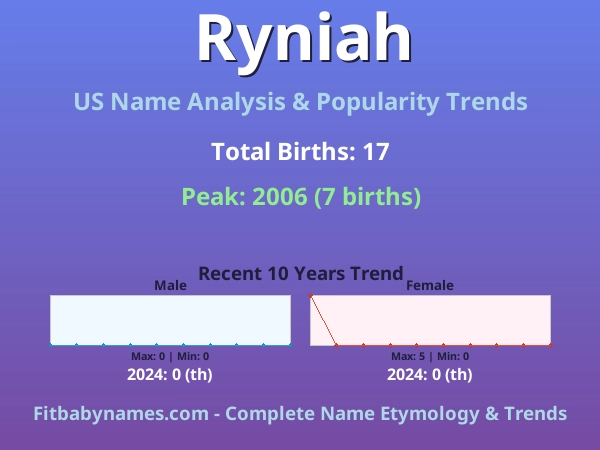 Ryniah

US Name Analysis & Popularity Trends

Total Births: 17

Peak: 2006 (7 births)

Recent 10 Years Trend

Male

Max: 0 | Min: 0

2024: 0 (th)

Female

Max: 5 | Min: 0

2024: 0 (th)

Fitbabynames.com - Complete Name Etymology & Trends